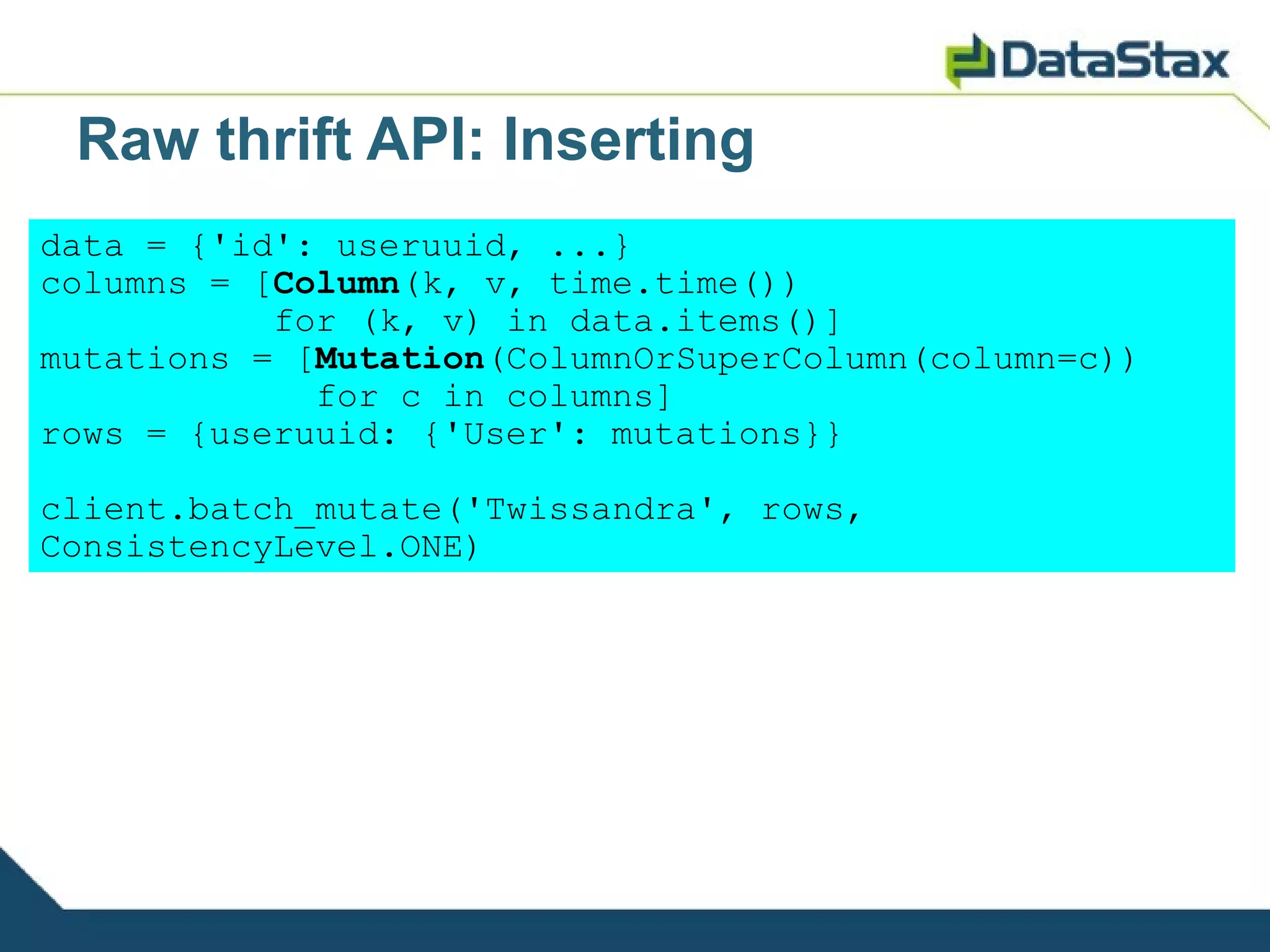 DataStax

Raw thrift API: Inserting

data = {'id': useruuid, ...}
columns = [Column(k, v, time.time())
           for (k, v) in data.items()]
mutations = [Mutation(ColumnOrSuperColumn(column=c))
             for c in columns]
rows = {useruuid: {'User': mutations}}

client.batch_mutate('Twissandra', rows, ConsistencyLevel.ONE)